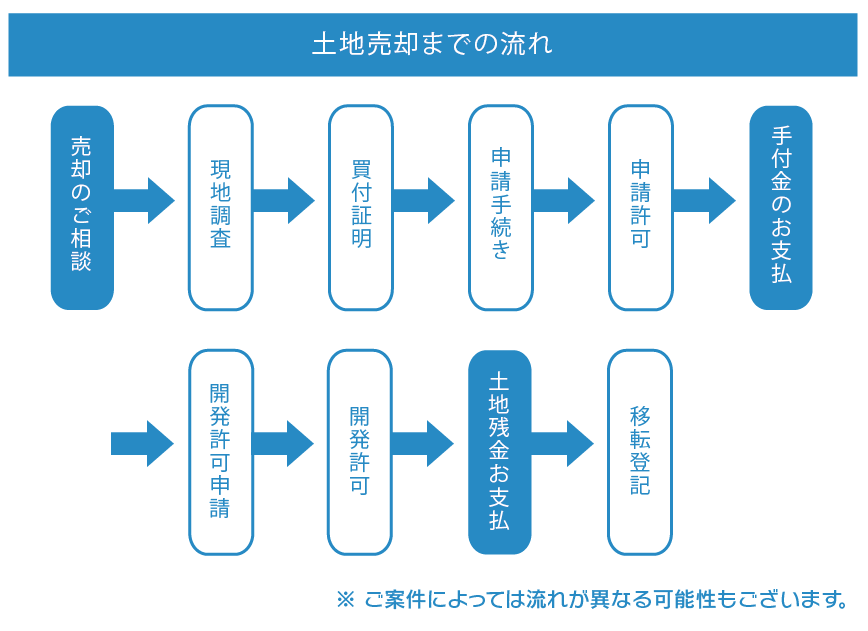 土地売却までの流れ

売却のご相談

現地調査

買付証明

申請手続き

申請許可

手付金のお支払

開発許可申請

開発許可

土地残金お支払

移転登記

※ ご案件によっては流れが異なる可能性もございます。